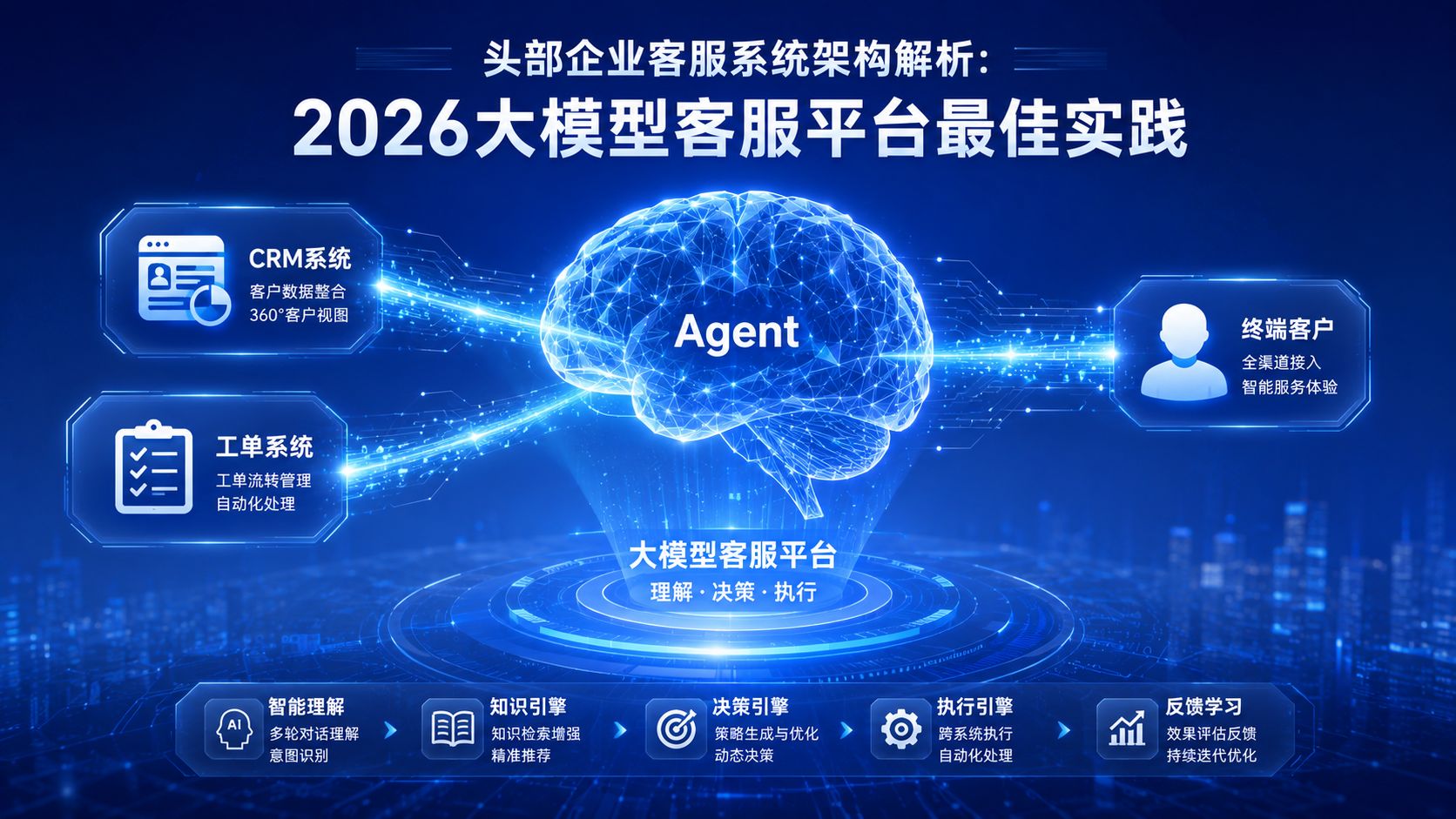 头部企业客服系统架构解析：
2026大模型客服平台最佳实践

CRM系统
客户数据整合
360°客户视图

工单系统
工单流转管理
自动化处理

Agent

终端客户
全渠道接入
智能服务体验

大模型客服平台
理解 · 决策 · 执行

AI
智能理解
多轮对话理解
意图识别

知识引擎
知识检索增强
精准推荐

决策引擎
策略生成与优化
动态决策

执行引擎
跨系统执行
自动化处理

反馈学习
效果评估反馈
持续迭代优化